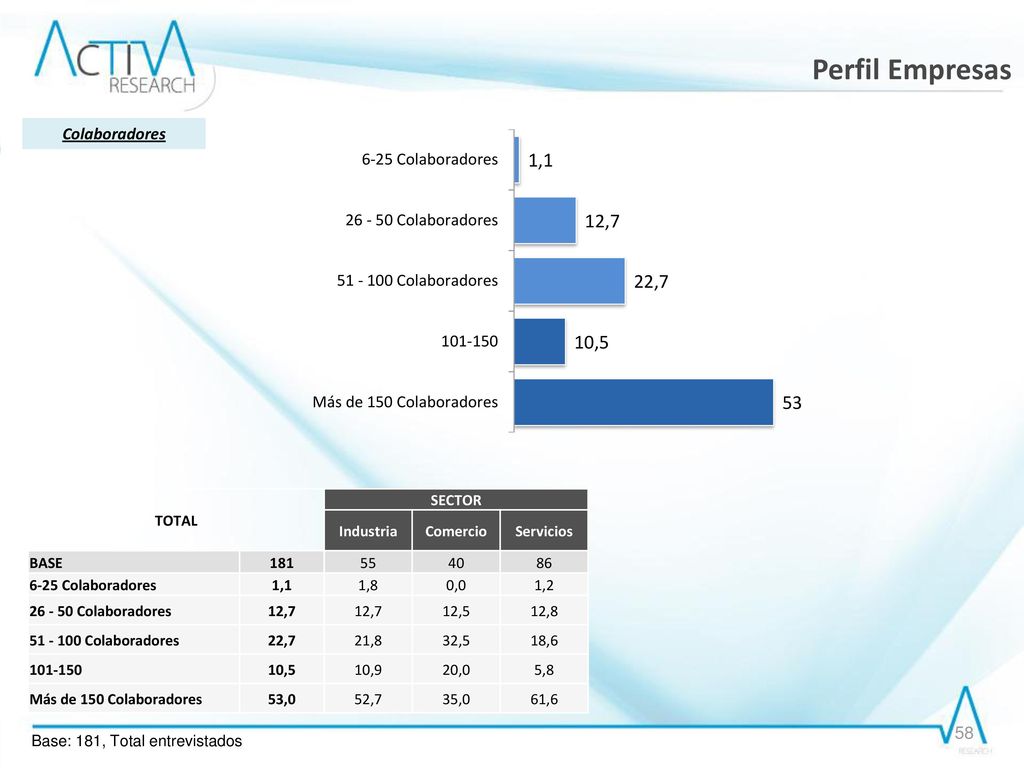 ACTIVA RESEARCH

Perfil Empresas

Colaboradores

6-25 Colaboradores 1,1
26 - 50 Colaboradores 12,7
51 - 100 Colaboradores 22,7
101-150 10,5
Más de 150 Colaboradores 53

| TOTAL | | SECTOR | | |
|---|---|---|---|---|
| | | Industria | Comercio | Servicios |
| BASE | 181 | 55 | 40 | 86 |
| 6-25 Colaboradores | 1,1 | 1,8 | 0,0 | 1,2 |
| 26 - 50 Colaboradores | 12,7 | 12,7 | 12,5 | 12,8 |
| 51 - 100 Colaboradores | 22,7 | 21,8 | 32,5 | 18,6 |
| 101-150 | 10,5 | 10,9 | 20,0 | 5,8 |
| Más de 150 Colaboradores | 53,0 | 52,7 | 35,0 | 61,6 |

Base: 181, Total entrevistados

58

RESEARCH